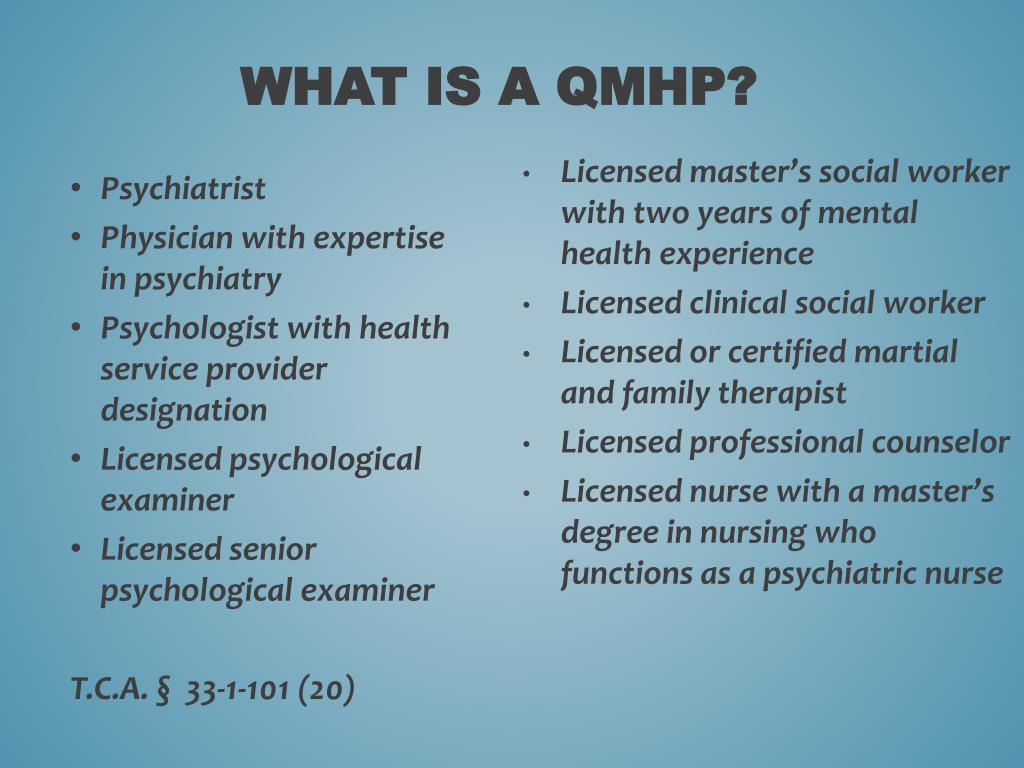 WHAT IS A QMHP?

• Psychiatrist
• Physician with expertise in psychiatry
• Psychologist with health service provider designation
• Licensed psychological examiner
• Licensed senior psychological examiner

T.C.A. § 33-1-101 (20)

• Licensed master's social worker with two years of mental health experience
• Licensed clinical social worker
• Licensed or certified martial and family therapist
• Licensed professional counselor
• Licensed nurse with a master's degree in nursing who functions as a psychiatric nurse